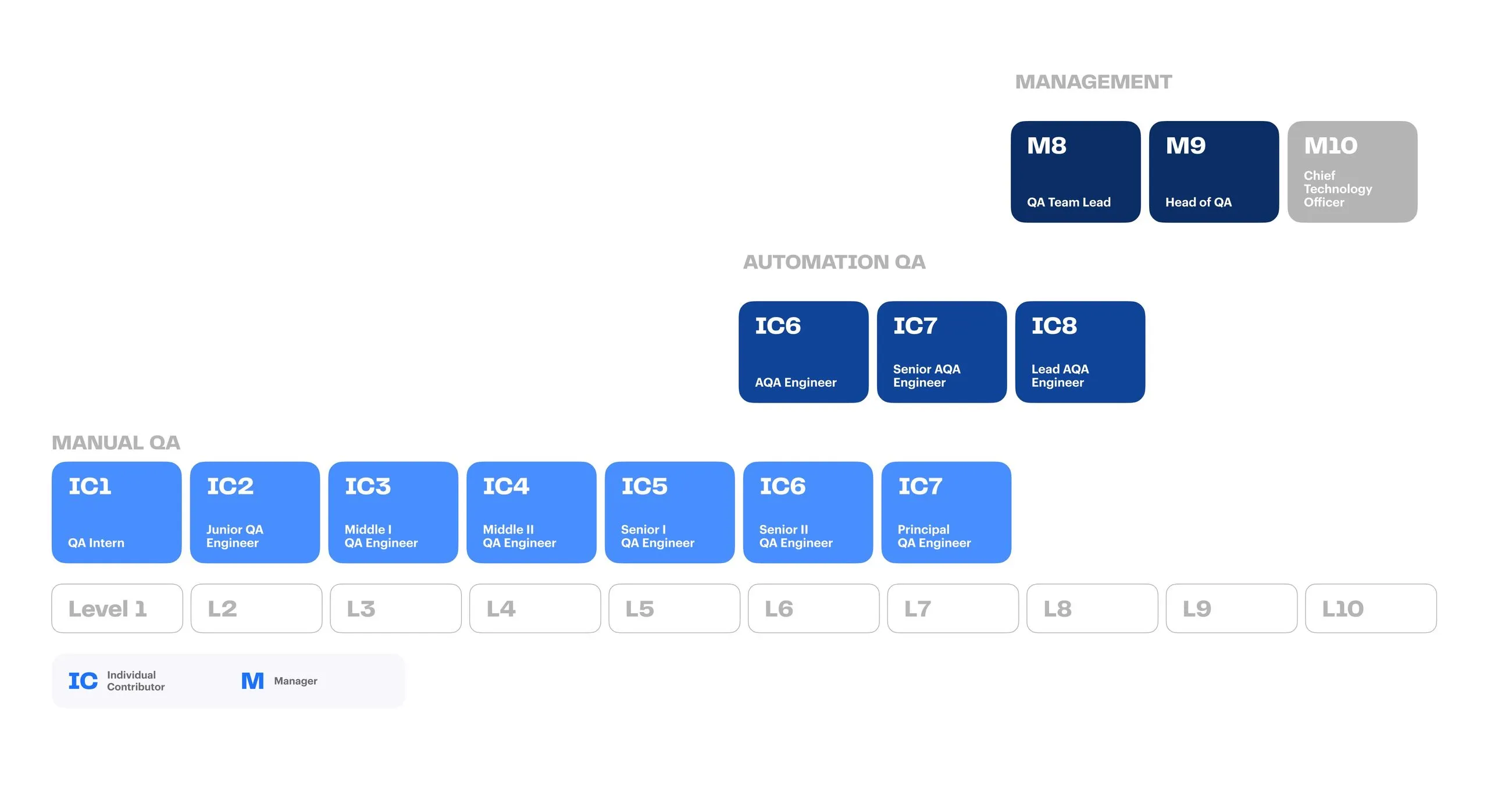 MANAGEMENT

M8
QA Team Lead

M9
Head of QA

M10
Chief Technology Officer

AUTOMATION QA

IC6
AQA Engineer

IC7
Senior AQA Engineer

IC8
Lead AQA Engineer

MANUAL QA

IC1
QA Intern

IC2
Junior QA Engineer

IC3
Middle I QA Engineer

IC4
Middle II QA Engineer

IC5
Senior I QA Engineer

IC6
Senior II QA Engineer

IC7
Principal QA Engineer

Level 1
L2
L3
L4
L5
L6
L7
L8
L9
L10

IC Individual Contributor
M Manager